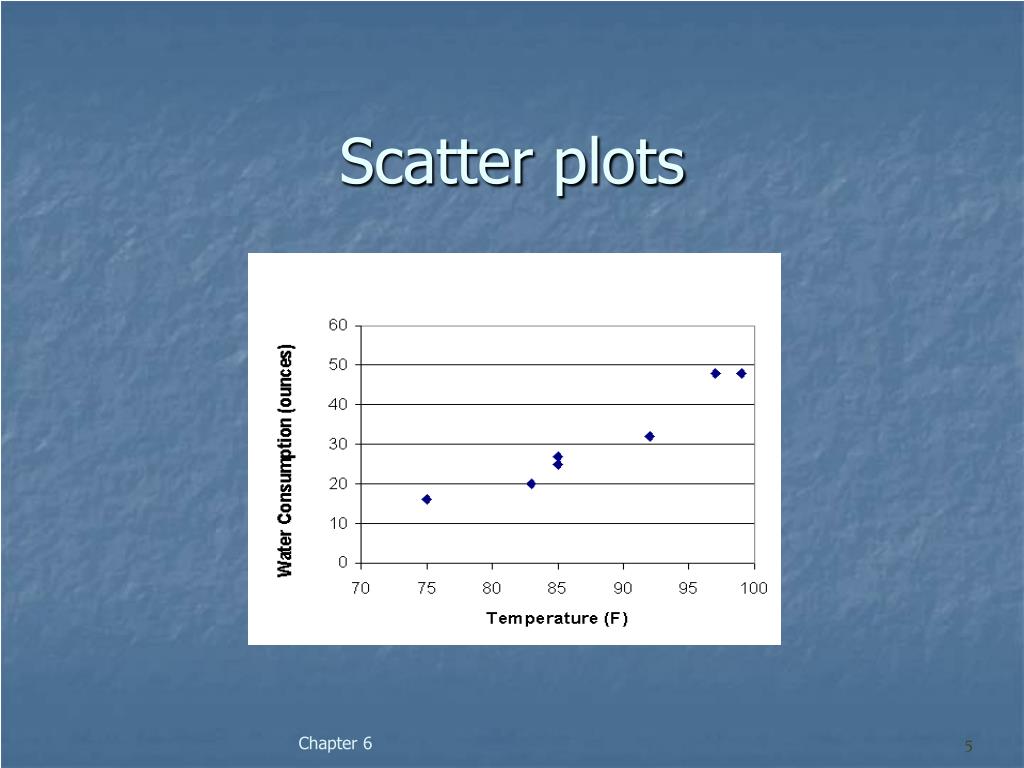 Scatter plots

Water Consumption (ounces)

60
50
40
30
20
10
0

70 75 80 85 90 95 100

Temperature (F)

Chapter 6

5